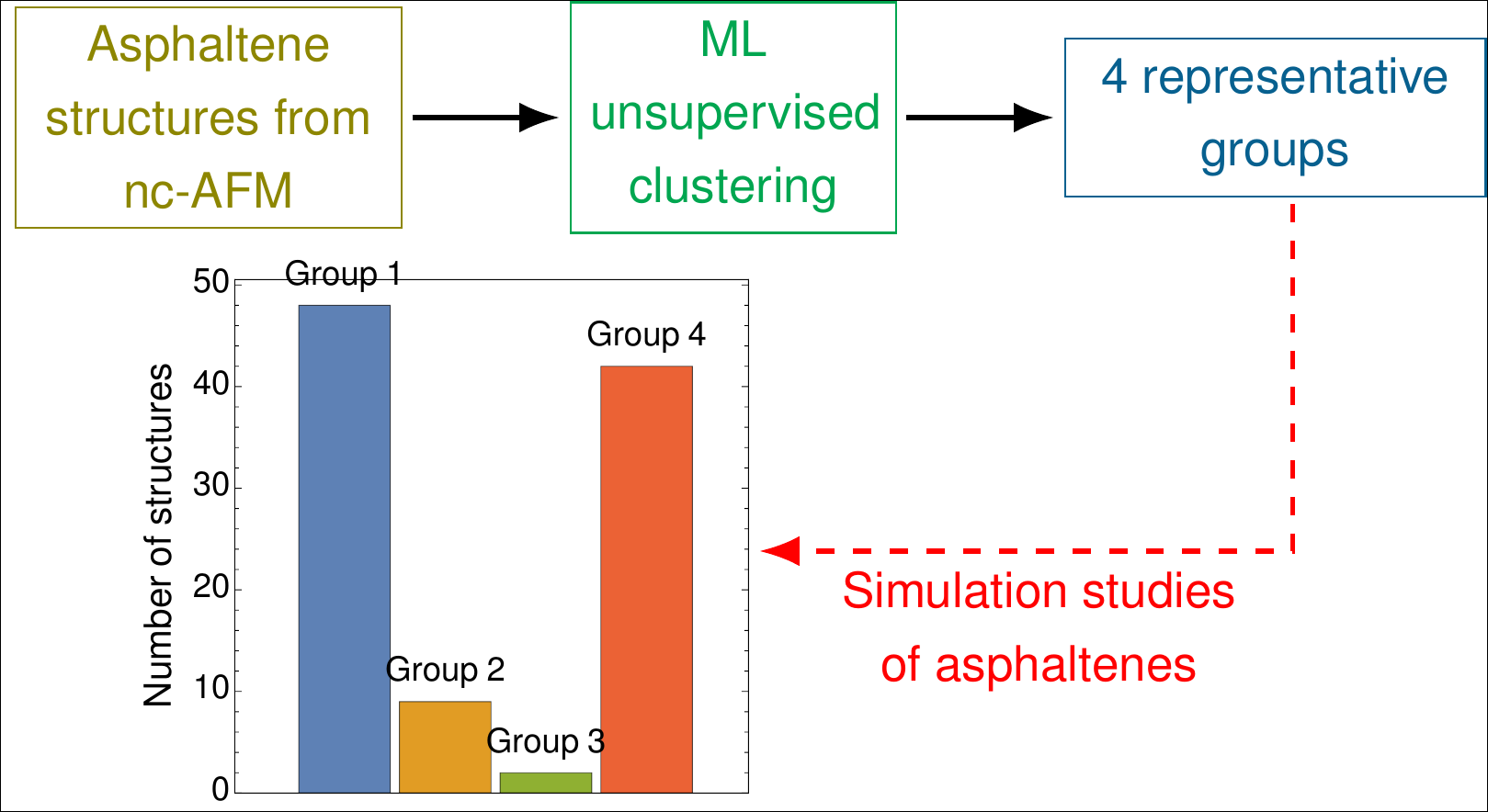 Asphaltene structures from nc-AFM

ML unsupervised clustering

4 representative groups

Number of structures

50
40
30
20
10
0

Group 1
Group 2
Group 3
Group 4

Simulation studies of asphaltenes